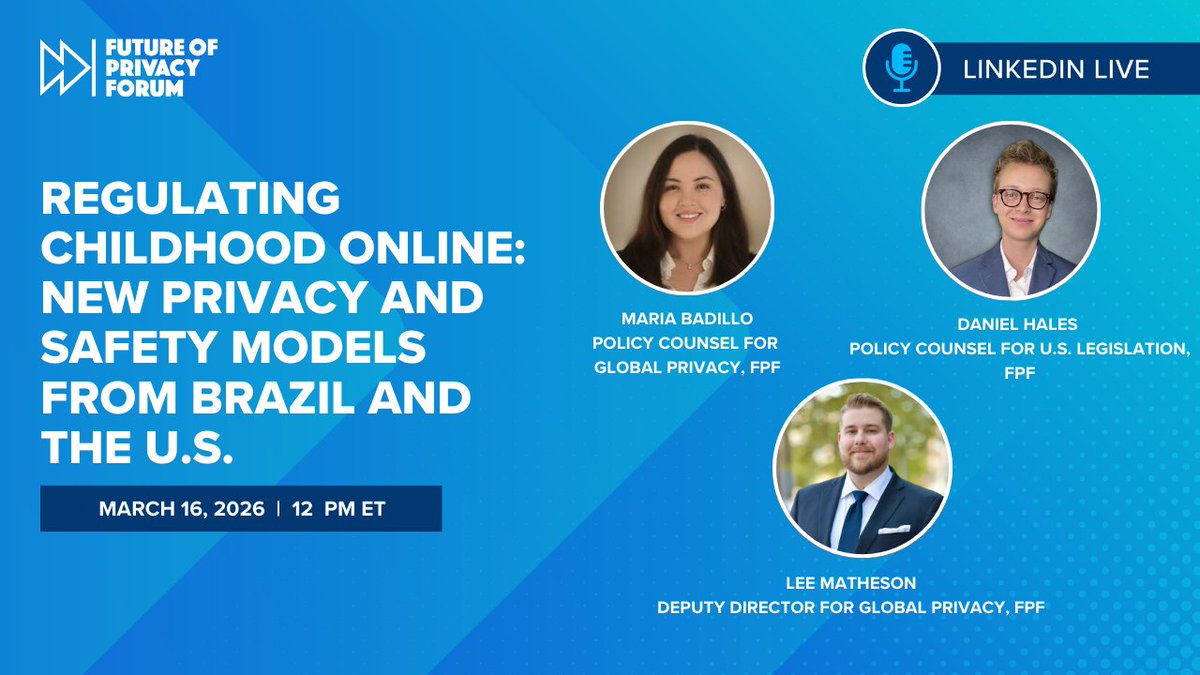 FUTURE OF PRIVACY FORUM

LINKEDIN LIVE

REGULATING CHILDHOOD ONLINE: NEW PRIVACY AND SAFETY MODELS FROM BRAZIL AND THE U.S.

MARCH 16, 2026 | 12 PM ET

MARIA BADILLO
POLICY COUNSEL FOR GLOBAL PRIVACY, FPF

DANIEL HALES
POLICY COUNSEL FOR U.S. LEGISLATION, FPF

LEE MATHESON
DEPUTY DIRECTOR FOR GLOBAL PRIVACY, FPF